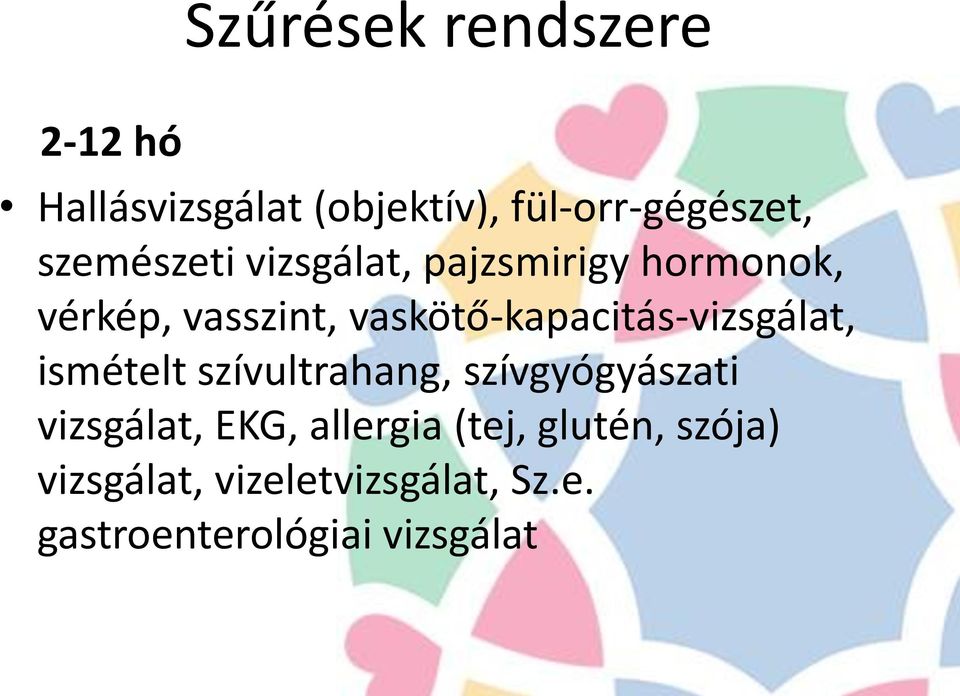 Szűrések rendszere

2-12 hó

• Hallásvizsgálat (objektív), fül-orr-gégészet, szemészeti vizsgálat, pajzsmirigy hormonok, vérkép, vasszint, vaskötő-kapacitás-vizsgálat, ismételt szívultrahang, szívgyógyászati vizsgálat, EKG, allergia (tej, glutén, szója) vizsgálat, vizeletvizsgálat, Sz.e. gastroenterológiai vizsgálat